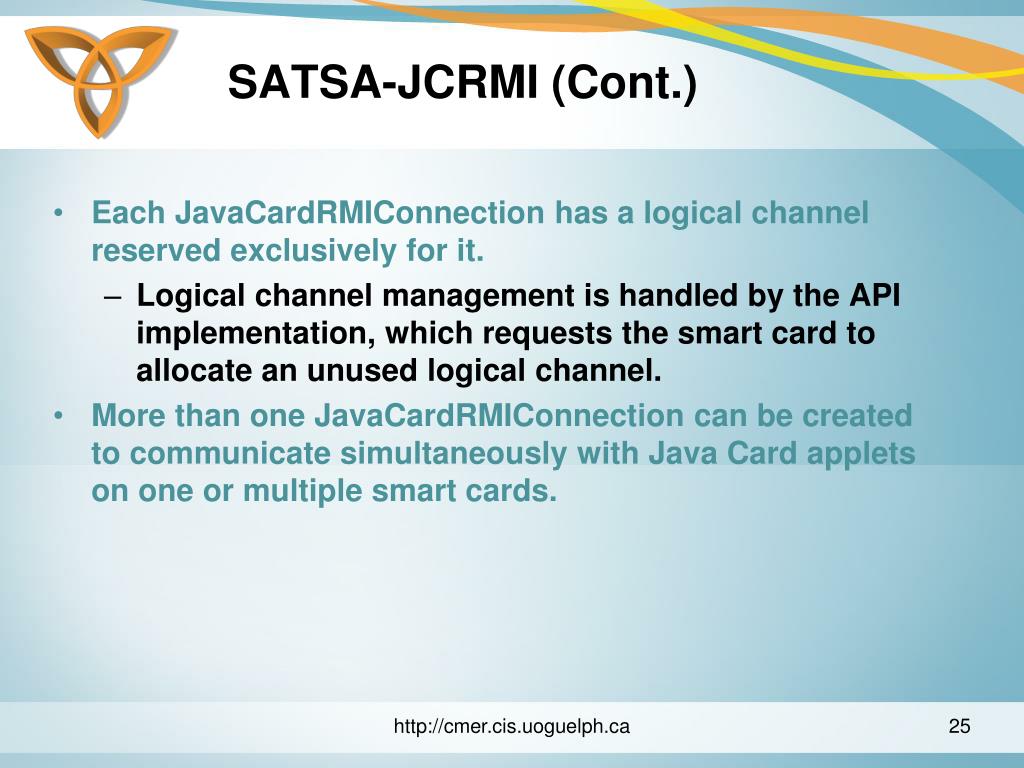 SATSA-JCRMI (Cont.)

• Each JavaCardRMIConnection has a logical channel reserved exclusively for it.

– Logical channel management is handled by the API implementation, which requests the smart card to allocate an unused logical channel.

• More than one JavaCardRMIConnection can be created to communicate simultaneously with Java Card applets on one or multiple smart cards.

http://cmer.cis.uoguelph.ca

25